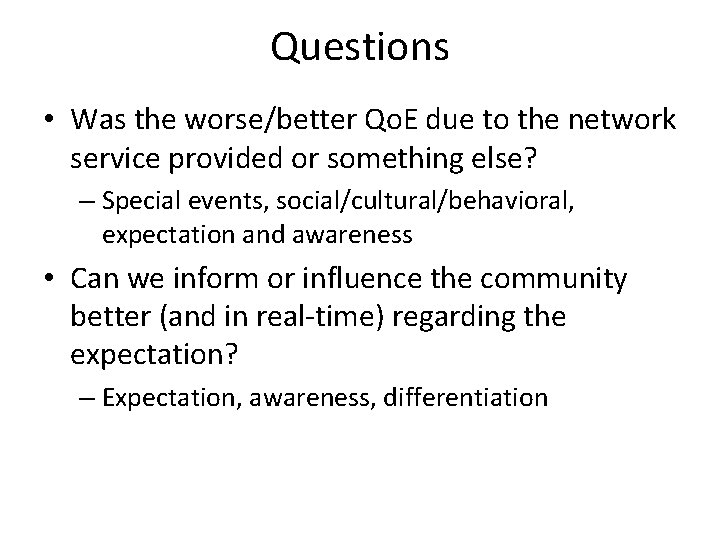 Questions

• Was the worse/better QoE due to the network service provided or something else?
– Special events, social/cultural/behavioral, expectation and awareness

• Can we inform or influence the community better (and in real-time) regarding the expectation?
– Expectation, awareness, differentiation